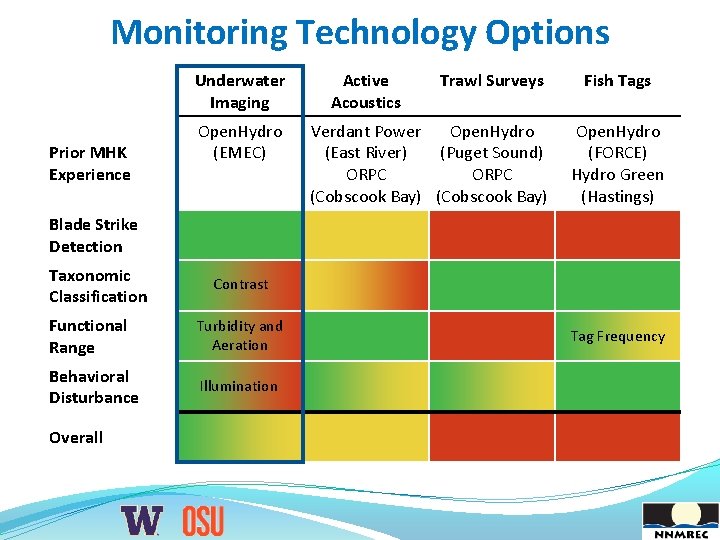 Monitoring Technology Options

| | Underwater Imaging | Active Acoustics | Trawl Surveys | Fish Tags |
|---|---|---|---|---|
| Prior MHK Experience | OpenHydro (EMEC) | Verdant Power (East River) ORPC (Cobscook Bay) | OpenHydro (Puget Sound) ORPC (Cobscook Bay) | OpenHydro (FORCE) Hydro Green (Hastings) |
| Blade Strike Detection | | | | |
| Taxonomic Classification | Contrast | | | |
| Functional Range | Turbidity and Aeration | | | Tag Frequency |
| Behavioral Disturbance | Illumination | | | |
| Overall | | | | |

W OSU

NNMREC